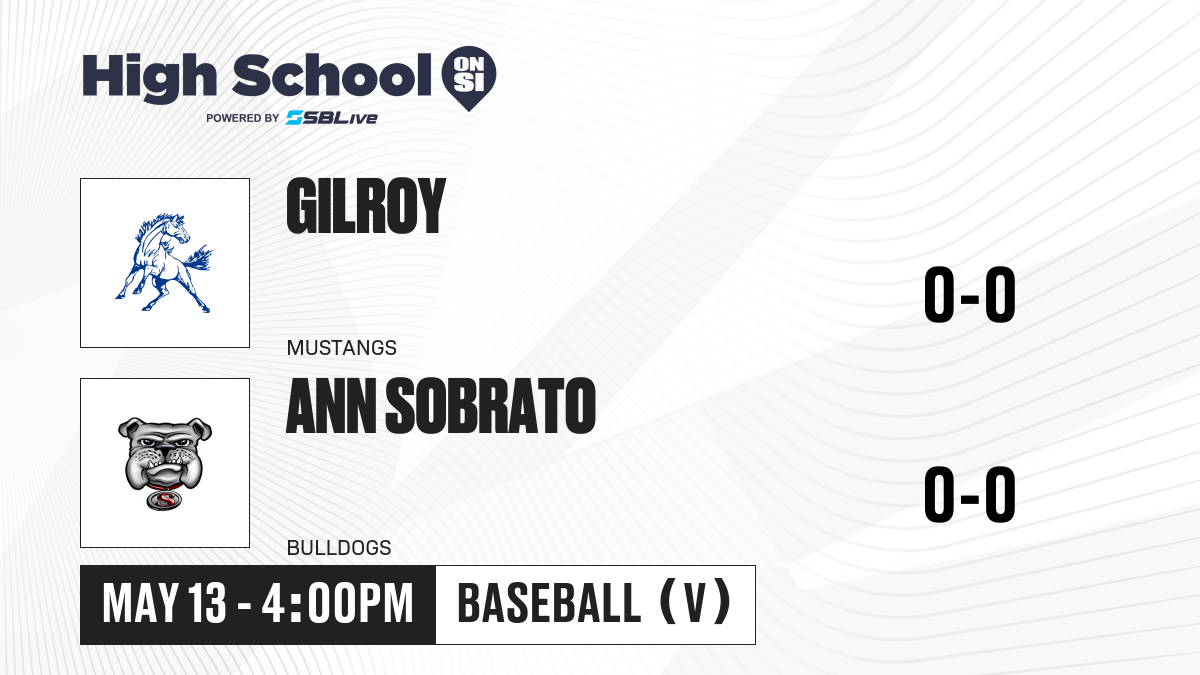 High School ON SI
POWERED BY SBLive

GILROY
MUSTANGS
0-0

ANN SOBRATO
BULLDOGS
0-0

MAY 13 - 4:00PM
BASEBALL (V)